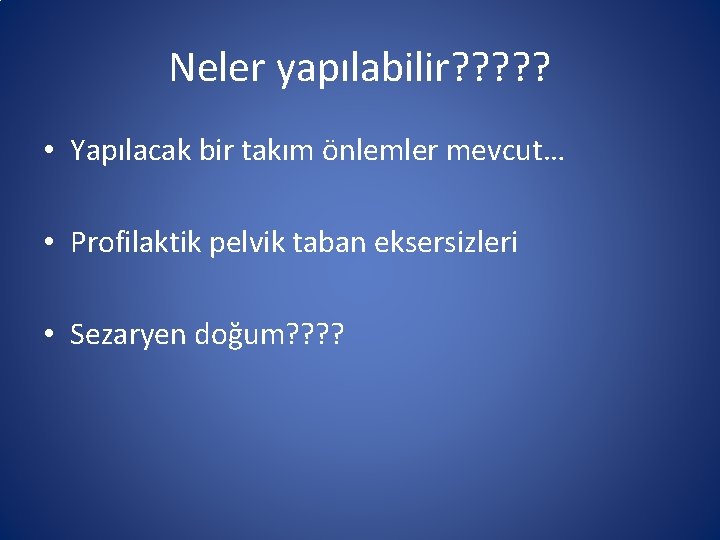 Neler yapılabilir?????

• Yapılacak bir takım önlemler mevcut…

• Profilaktik pelvik taban eksersizleri

• Sezaryen doğum????